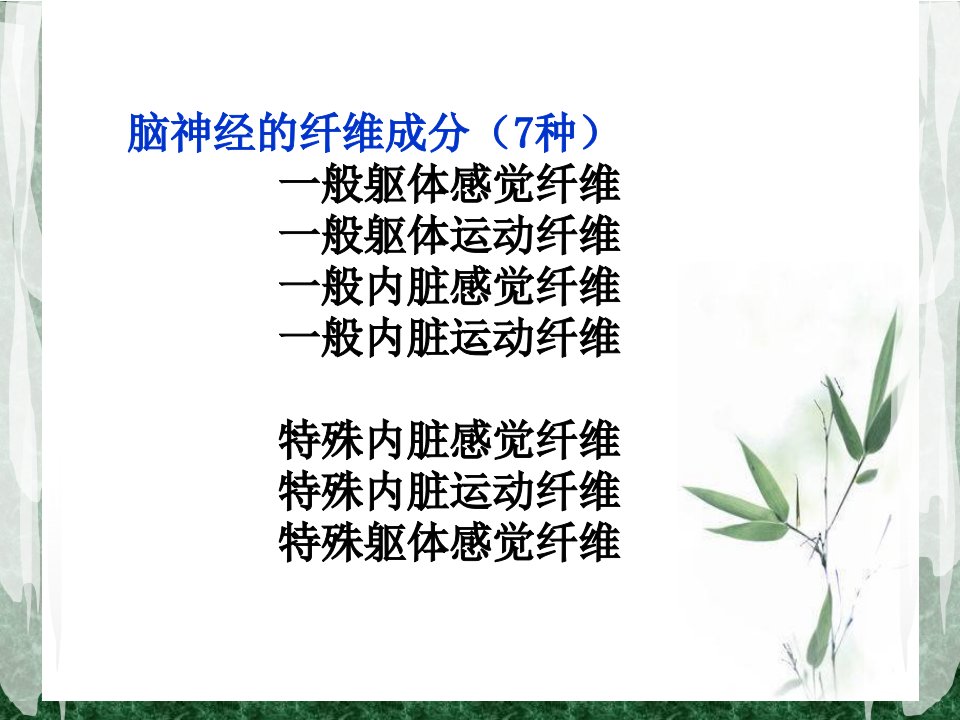 脑神经的纤维成分（7种）

一般躯体感觉纤维
一般躯体运动纤维
一般内脏感觉纤维
一般内脏运动纤维

特殊内脏感觉纤维
特殊内脏运动纤维
特殊躯体感觉纤维